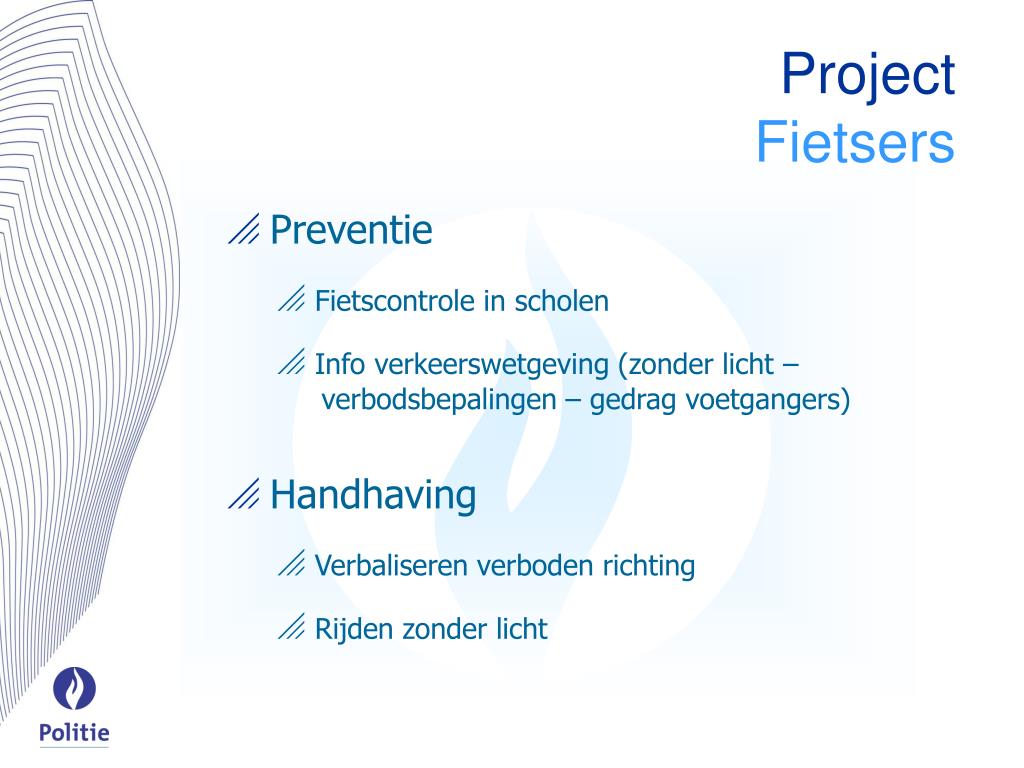 Project
Fietsers

Preventie

Fietscontrole in scholen

Info verkeerswetgeving (zonder licht – verbodsbepalingen – gedrag voetgangers)

Handhaving

Verbaliseren verboden richting

Rijden zonder licht

Politie